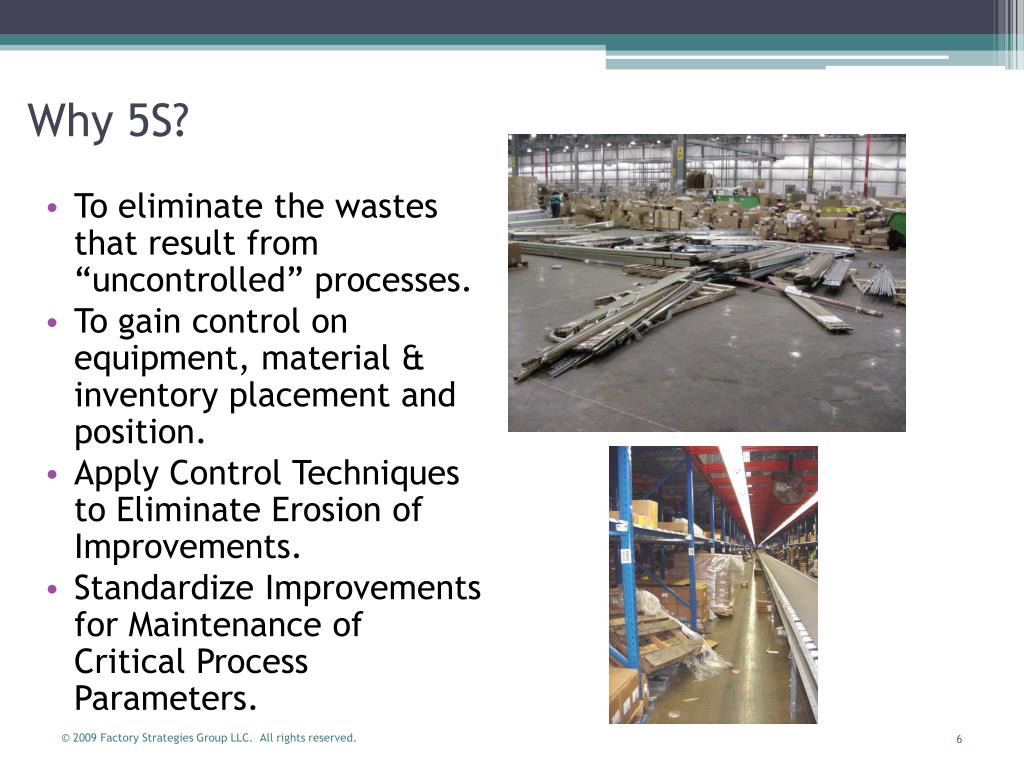 Why 5S?

• To eliminate the wastes that result from “uncontrolled” processes.
• To gain control on equipment, material & inventory placement and position.
• Apply Control Techniques to Eliminate Erosion of Improvements.
• Standardize Improvements for Maintenance of Critical Process Parameters.

© 2009 Factory Strategies Group LLC. All rights reserved.

6